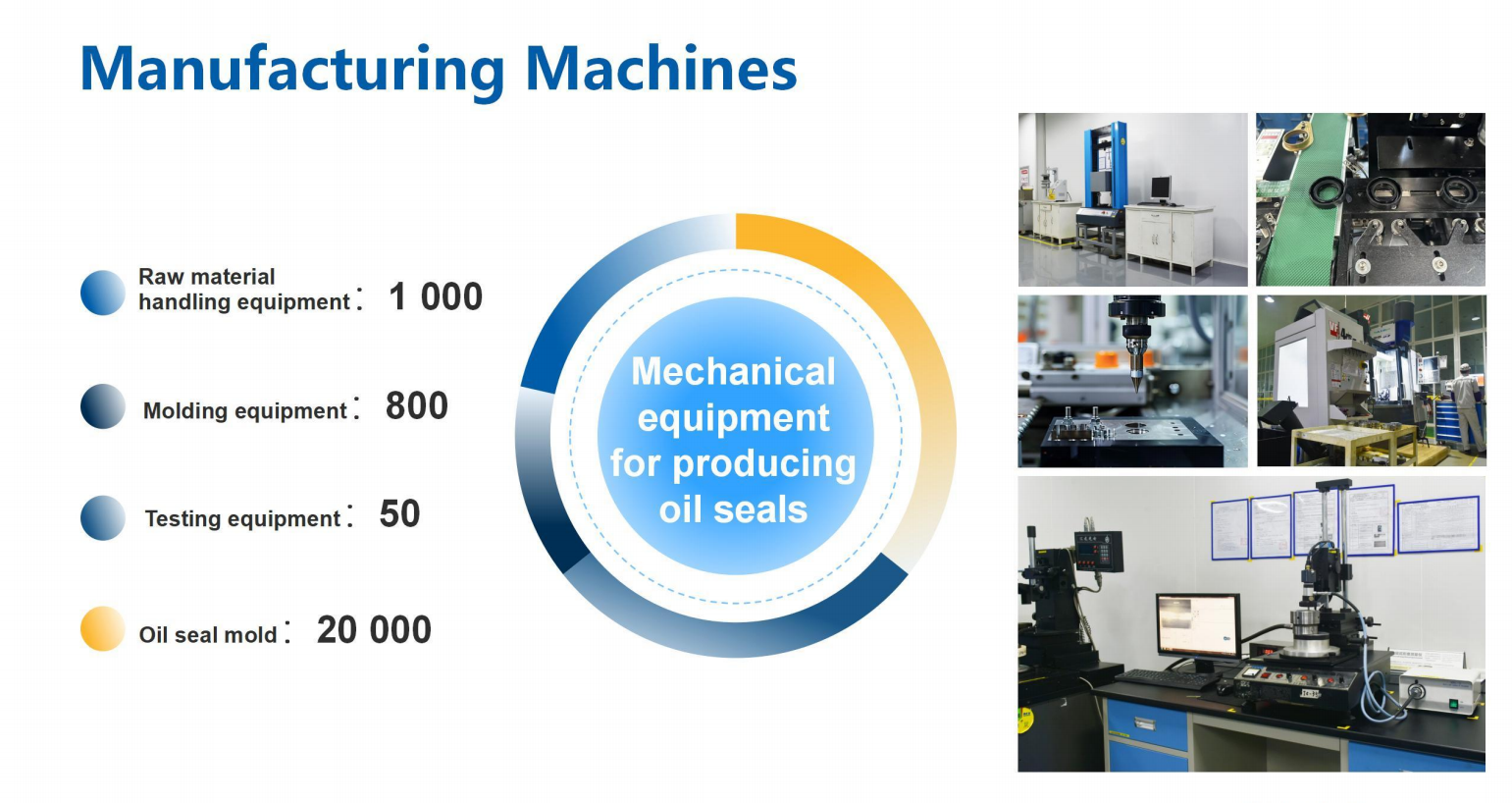 Manufacturing Machines

Raw material handling equipment： 1 000

Molding equipment： 800

Testing equipment： 50

Oil seal mold： 20 000

Mechanical equipment for producing oil seals